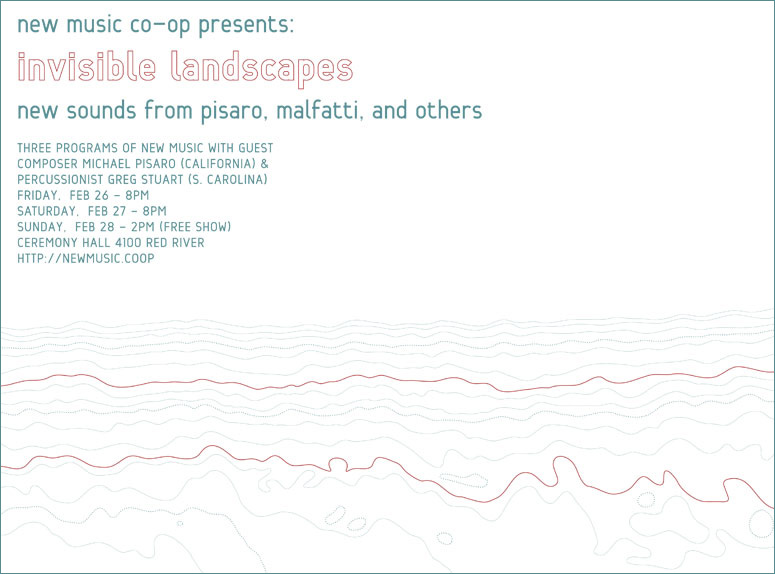 new music co-op presents:

invisible landscapes

new sounds from pisaro, malfatti, and others

THREE PROGRAMS OF NEW MUSIC WITH GUEST COMPOSER MICHAEL PISARO (CALIFORNIA) & PERCUSSIONIST GREG STUART (S. CAROLINA)
FRIDAY, FEB 26 - 8PM
SATURDAY, FEB 27 - 8PM
SUNDAY, FEB 28 - 2PM (FREE SHOW)
CEREMONY HALL 4100 RED RIVER
HTTP://NEWMUSIC.COOP